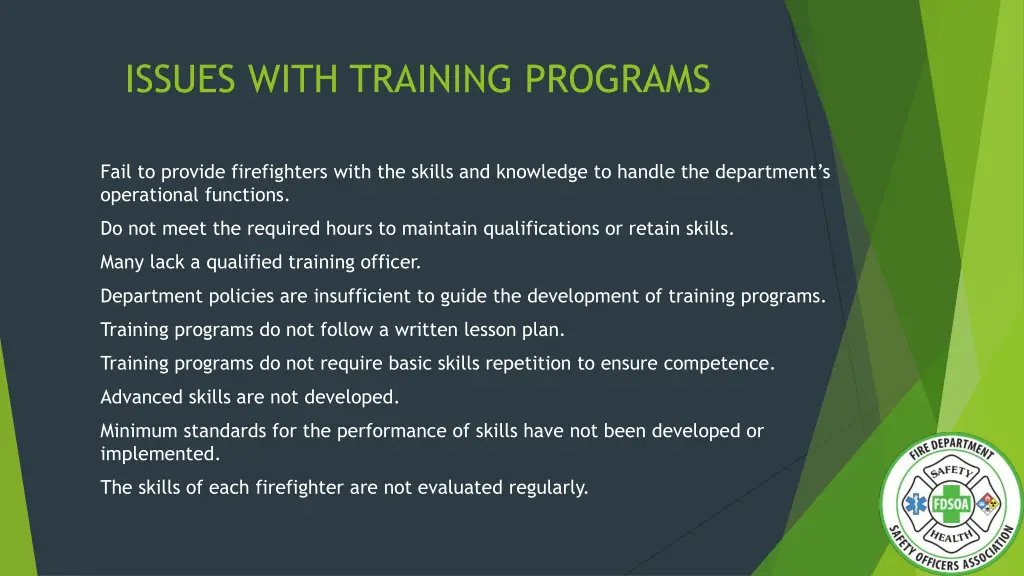 ISSUES WITH TRAINING PROGRAMS

Fail to provide firefighters with the skills and knowledge to handle the department's operational functions.

Do not meet the required hours to maintain qualifications or retain skills.

Many lack a qualified training officer.

Department policies are insufficient to guide the development of training programs.

Training programs do not follow a written lesson plan.

Training programs do not require basic skills repetition to ensure competence.

Advanced skills are not developed.

Minimum standards for the performance of skills have not been developed or implemented.

The skills of each firefighter are not evaluated regularly.

FIRE DEPARTMENT SAFETY FDSOA HEALTH SAFETY OFFICERS ASSOCIATION